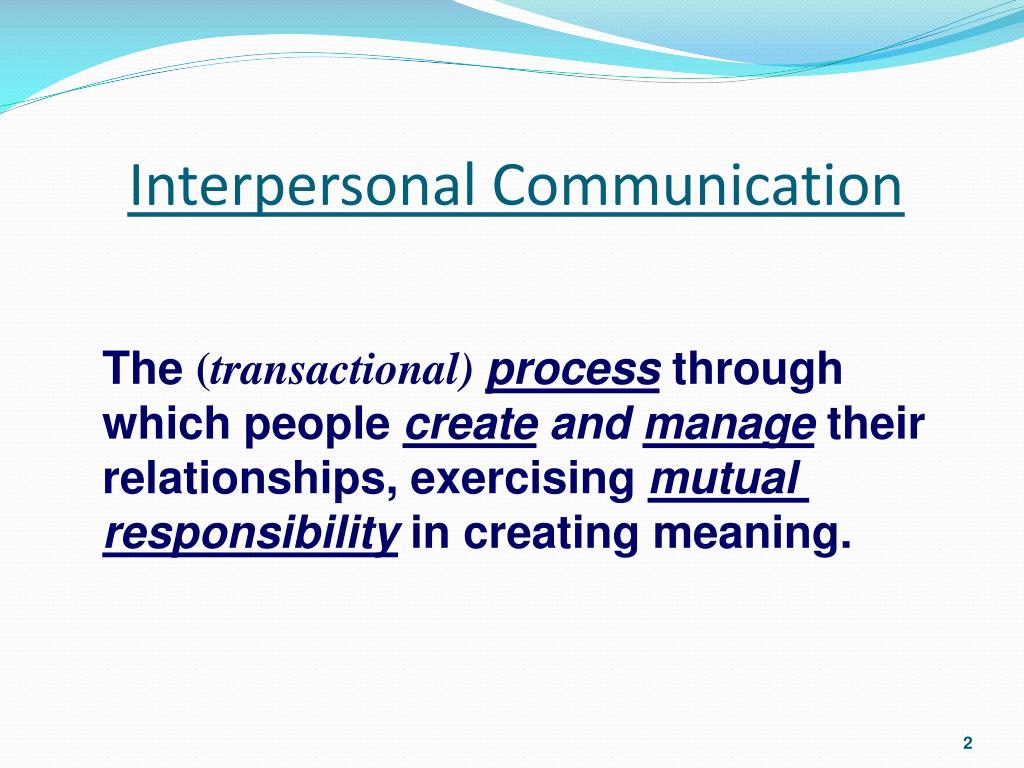 Interpersonal Communication

The (transactional) process through which people create and manage their relationships, exercising mutual responsibility in creating meaning.

2